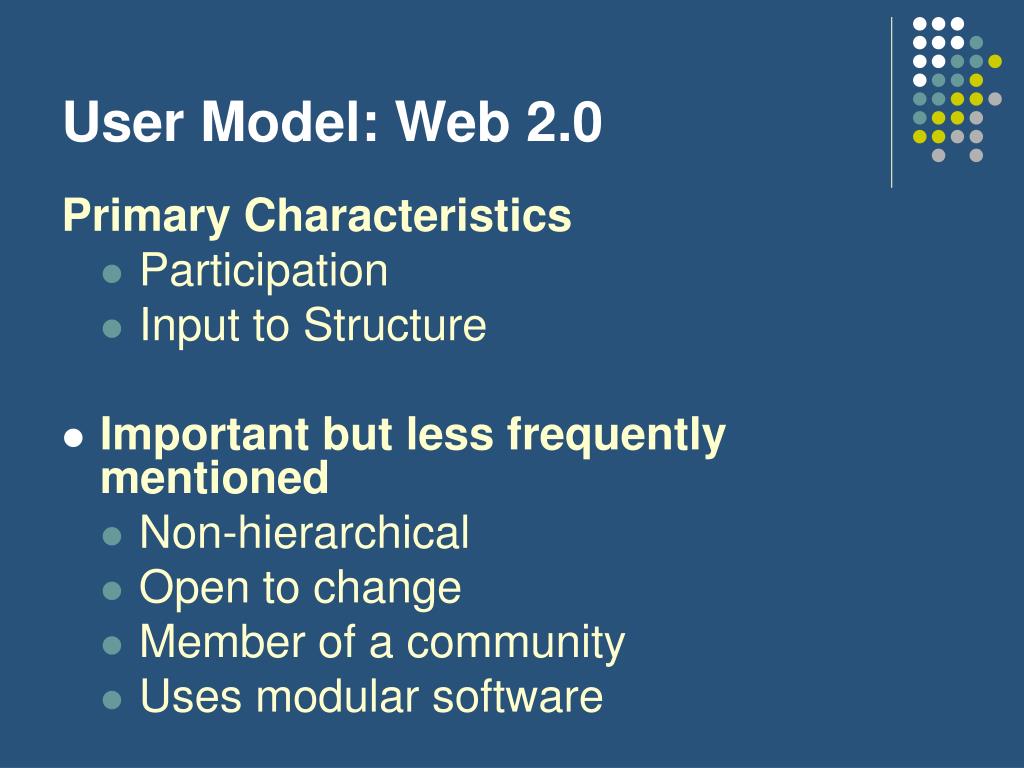 User Model: Web 2.0

Primary Characteristics

- Participation
- Input to Structure

- Important but less frequently mentioned
  - Non-hierarchical
  - Open to change
  - Member of a community
  - Uses modular software